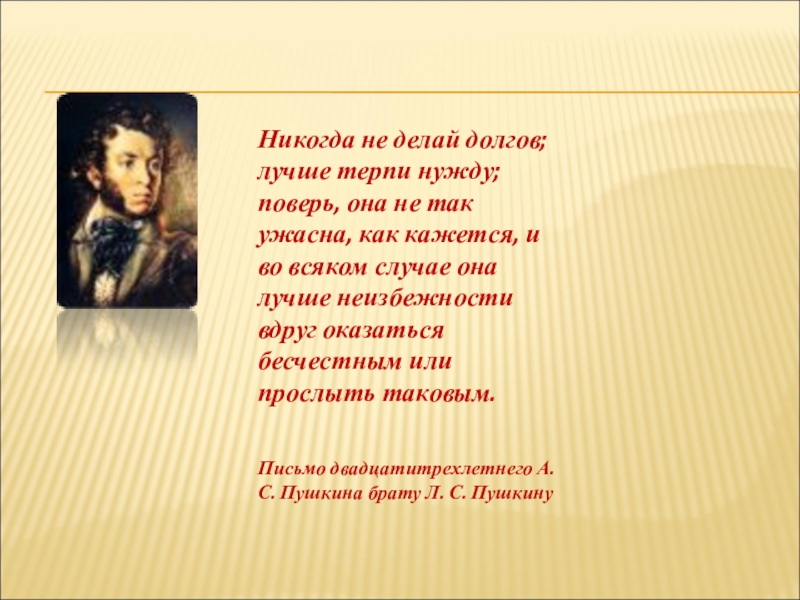 Никогда не делай долгов; лучше терпи нужду; поверь, она не так ужасна, как кажется, и во всяком случае она лучше неизбежности вдруг оказаться бесчестным или прослыть таковым.

Письмо двадцатитрехлетнего А. С. Пушкина брату Л. С. Пушкину